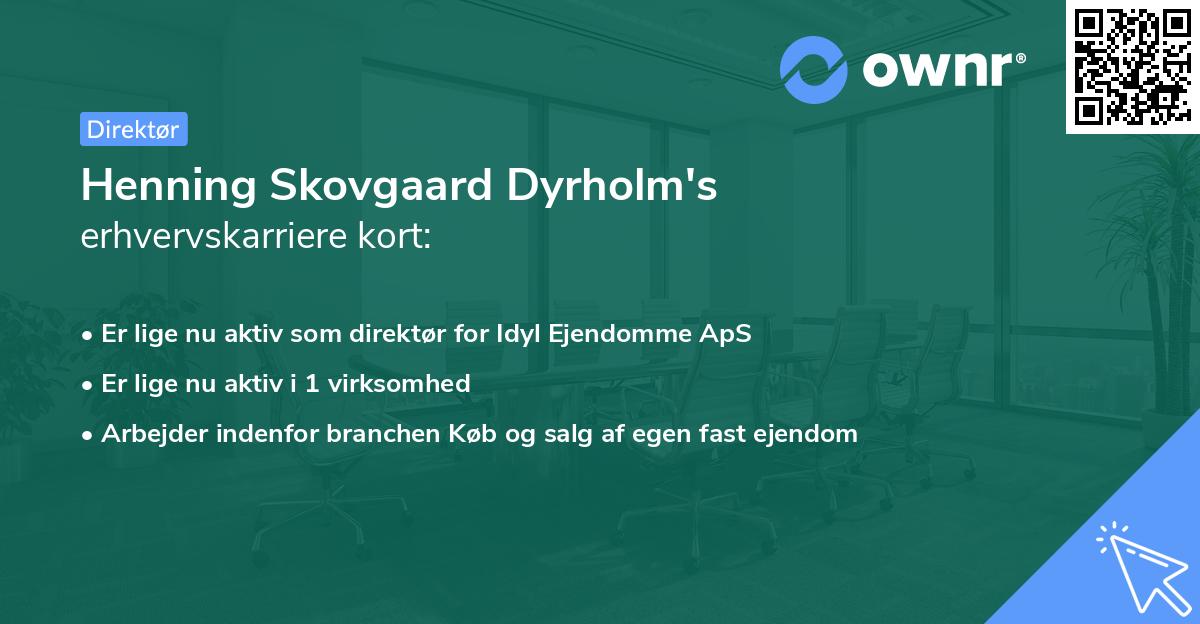 ownr®

Direktør

Henning Skovgaard Dyrholm's erhvervskarriere kort:

• Er lige nu aktiv som direktør for Idyl Ejendomme ApS
• Er lige nu aktiv i 1 virksomhed
• Arbejder indenfor branchen Køb og salg af egen fast ejendom